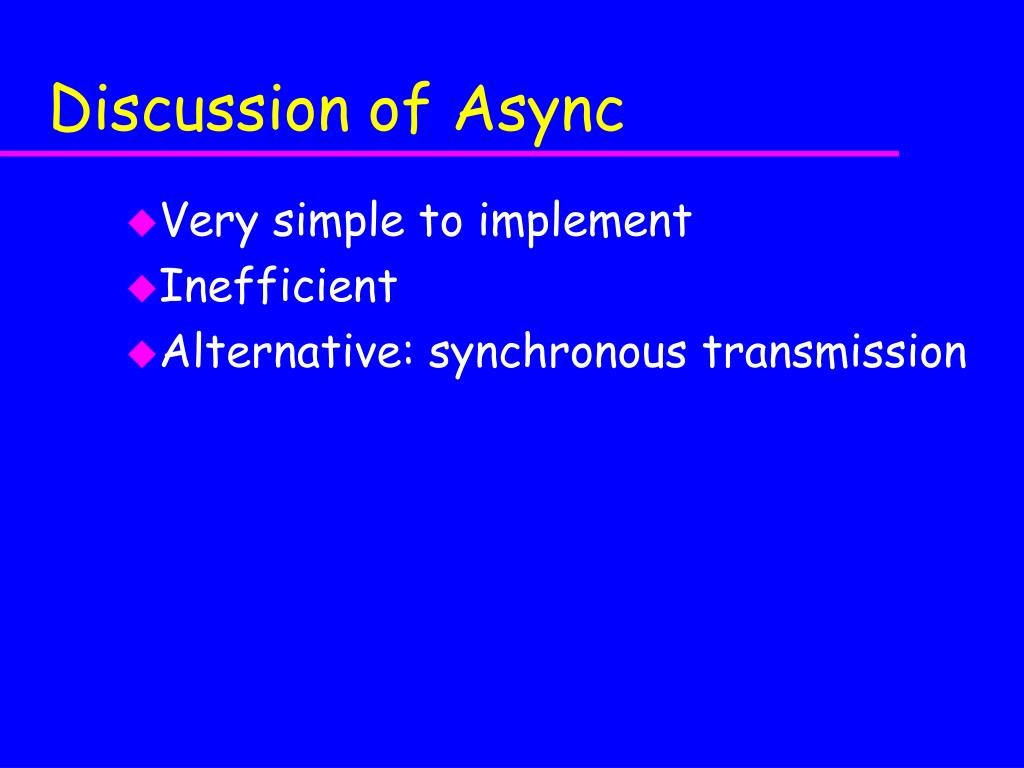 Discussion of Async

Very simple to implement
Inefficient
Alternative: synchronous transmission